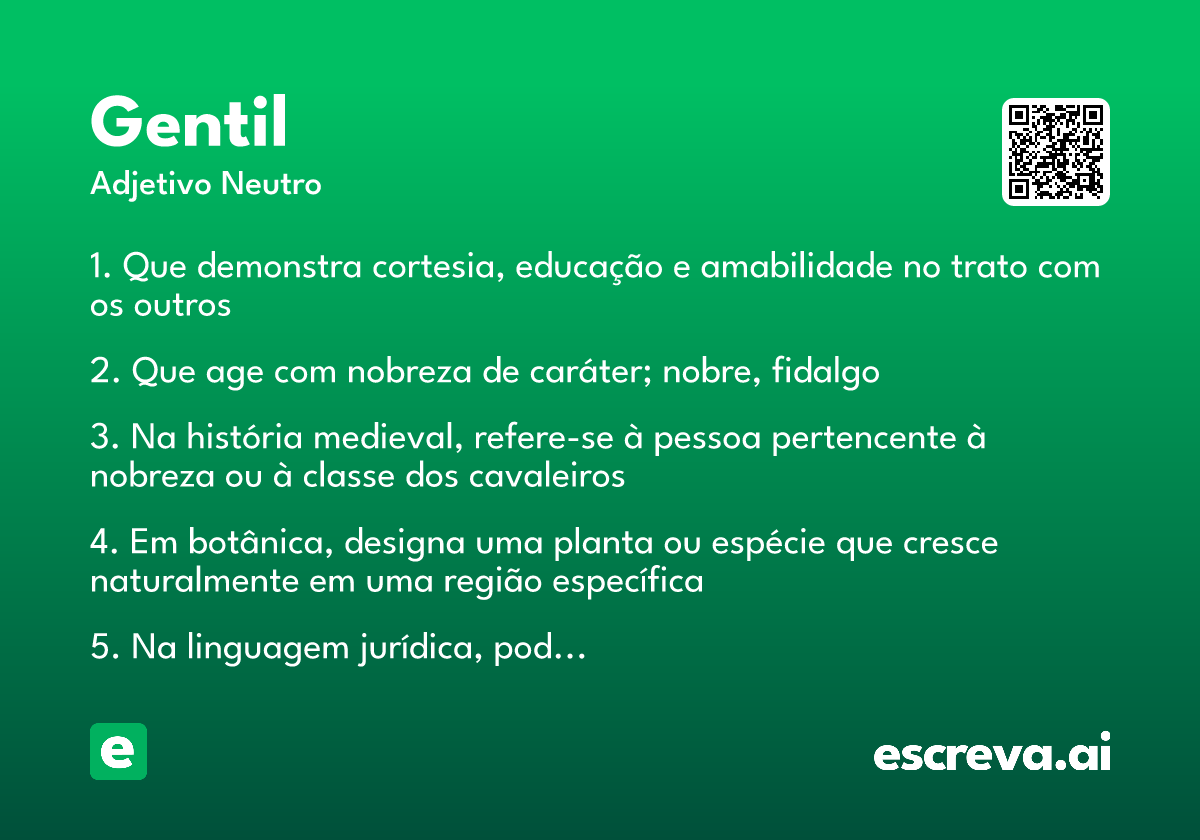 Gentil
Adjetivo Neutro

1. Que demonstra cortesia, educação e amabilidade no trato com os outros

2. Que age com nobreza de caráter; nobre, fidalgo

3. Na história medieval, refere-se à pessoa pertencente à nobreza ou à classe dos cavaleiros

4. Em botânica, designa uma planta ou espécie que cresce naturalmente em uma região específica

5. Na linguagem jurídica, pod...

e

escreva.ai